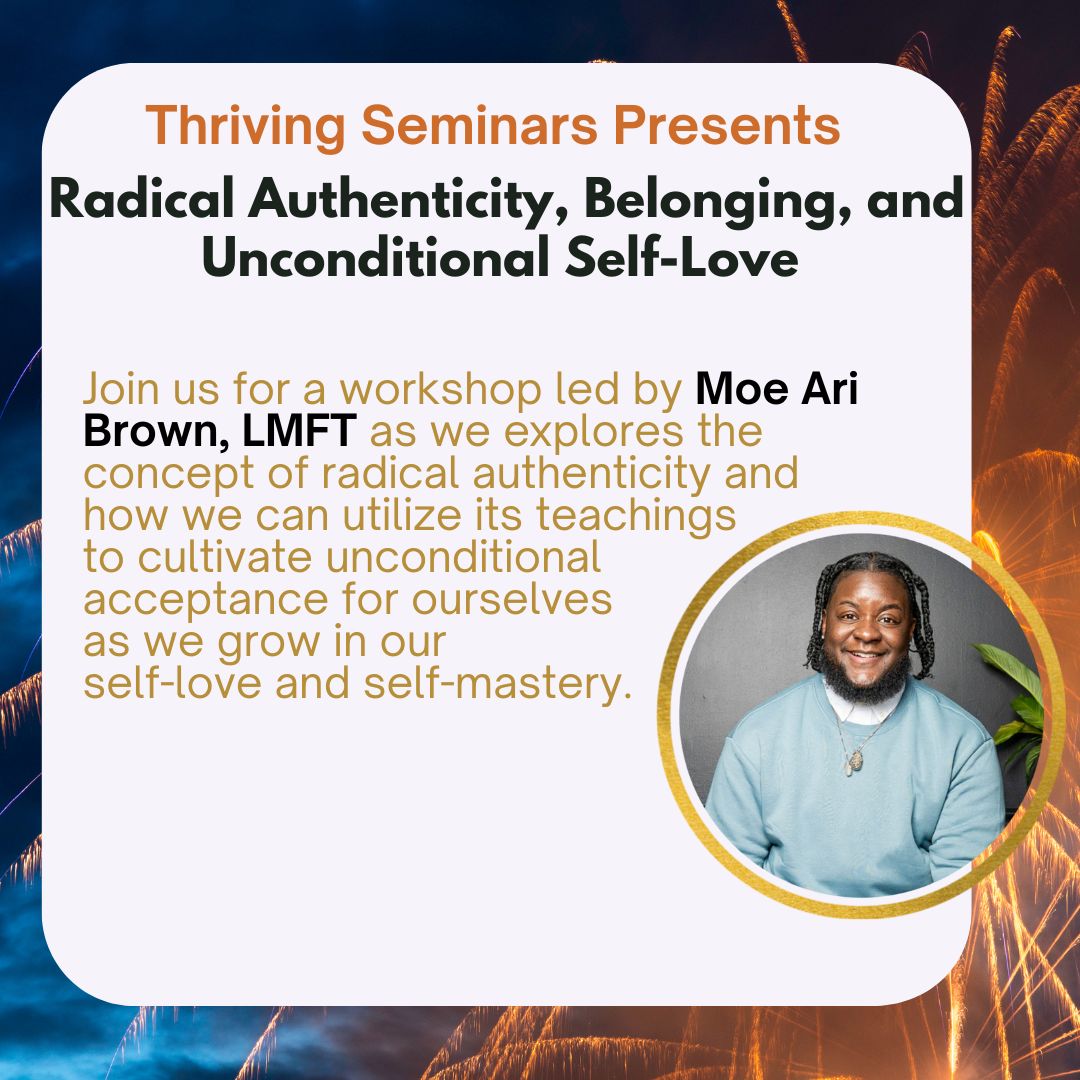 Thriving Seminars Presents
Radical Authenticity, Belonging, and Unconditional Self-Love

Join us for a workshop led by Moe Ari Brown, LMFT as we explores the concept of radical authenticity and how we can utilize its teachings to cultivate unconditional acceptance for ourselves as we grow in our self-love and self-mastery.